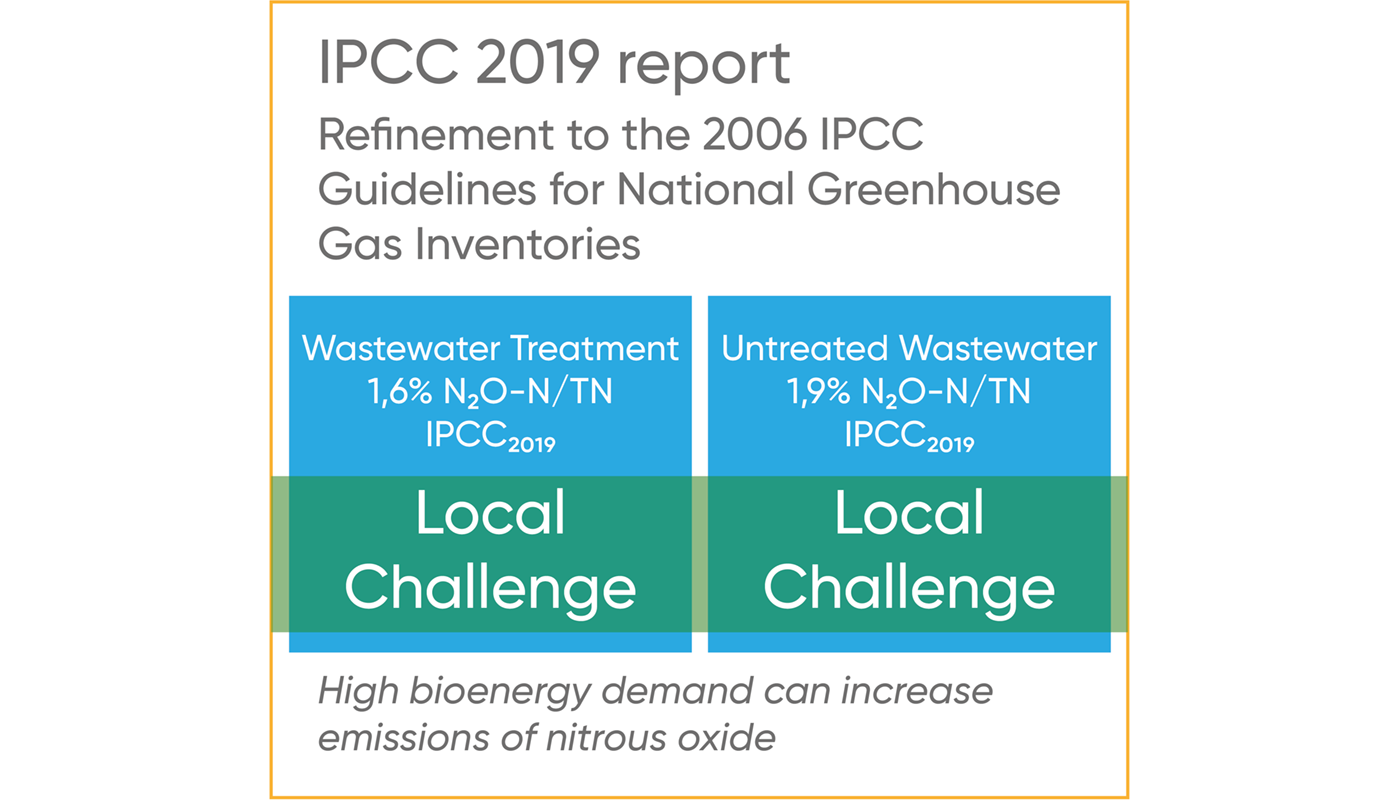 IPCC 2019 report

Refinement to the 2006 IPCC Guidelines for National Greenhouse Gas Inventories

Wastewater Treatment
1,6% $N_2O$-N/TN
$IPCC_{2019}$

Local Challenge

Untreated Wastewater
1,9% $N_2O$-N/TN
$IPCC_{2019}$

Local Challenge

High bioenergy demand can increase emissions of nitrous oxide